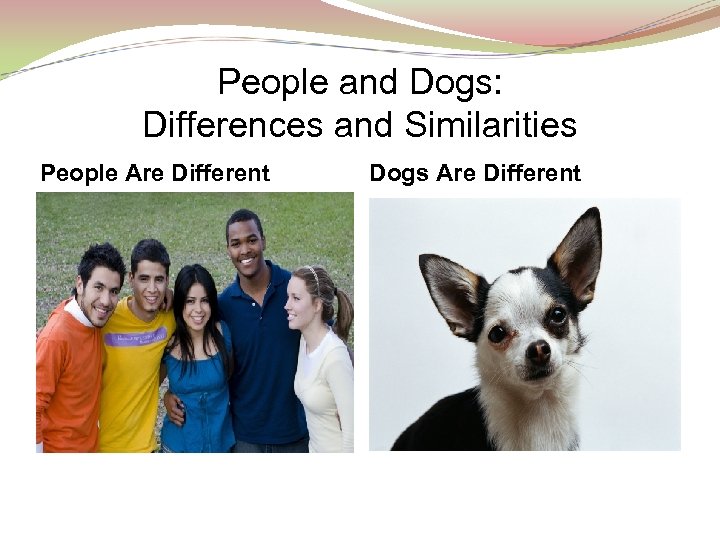 People and Dogs:
Differences and Similarities

People Are Different

Dogs Are Different